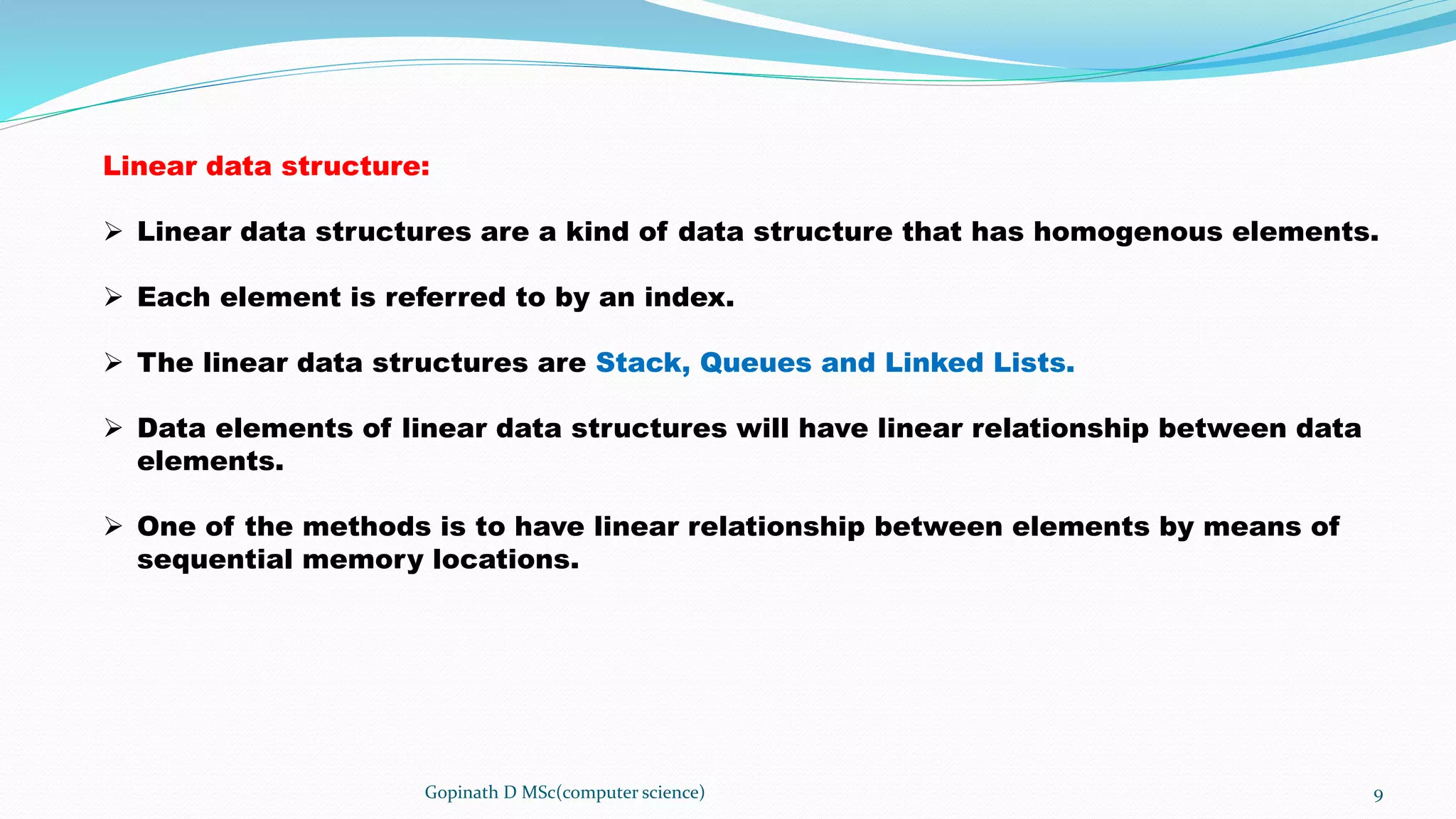 Linear data structure:

➢ Linear data structures are a kind of data structure that has homogenous elements.

➢ Each element is referred to by an index.

➢ The linear data structures are Stack, Queues and Linked Lists.

➢ Data elements of linear data structures will have linear relationship between data elements.

➢ One of the methods is to have linear relationship between elements by means of sequential memory locations.

Gopinath D MSc(computer science)

9